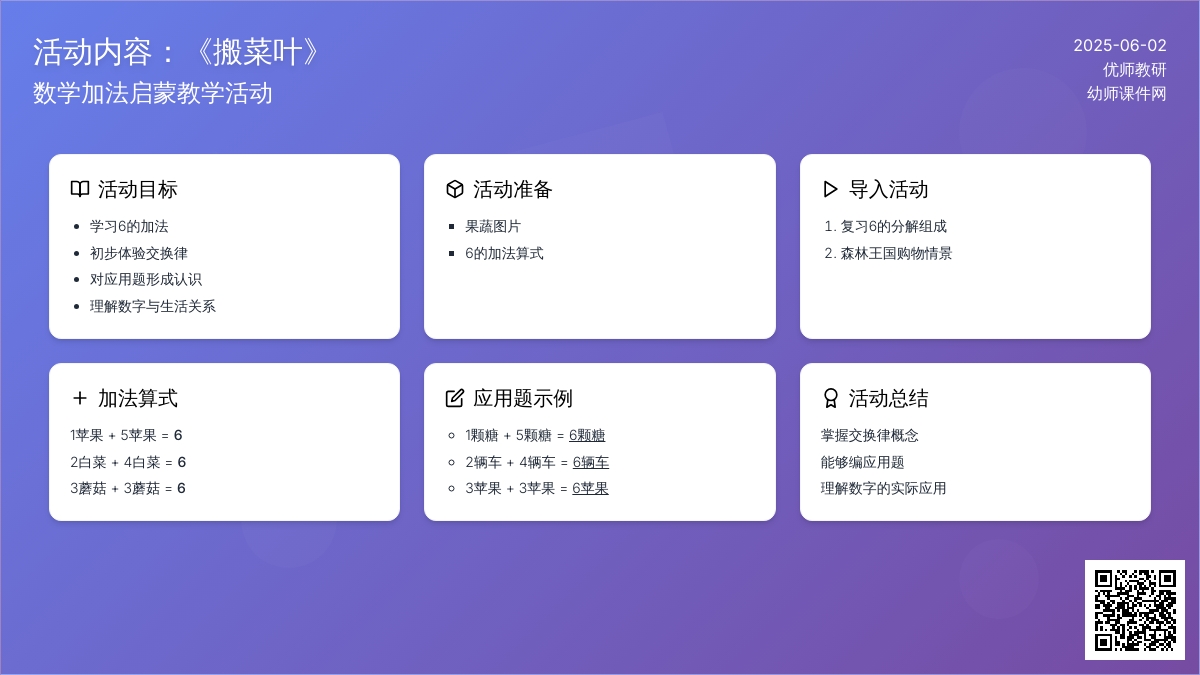 活动内容：《搬菜叶》
数学加法启蒙教学活动

2025-06-02
优师教研
幼师课件网

活动目标
- 学习6的加法
- 初步体验交换律
- 对应用题形成认识
- 理解数字与生活关系

活动准备
- 果蔬图片
- 6的加法算式

导入活动
1. 复习6的分解组成
2. 森林王国购物情景

加法算式
1苹果 + 5苹果 = 6
2白菜 + 4白菜 = 6
3蘑菇 + 3蘑菇 = 6

应用题示例
- 1颗糖 + 5颗糖 = 6颗糖
- 2辆车 + 4辆车 = 6辆车
- 3苹果 + 3苹果 = 6苹果

活动总结
掌握交换律概念
能够编应用题
理解数字的实际应用